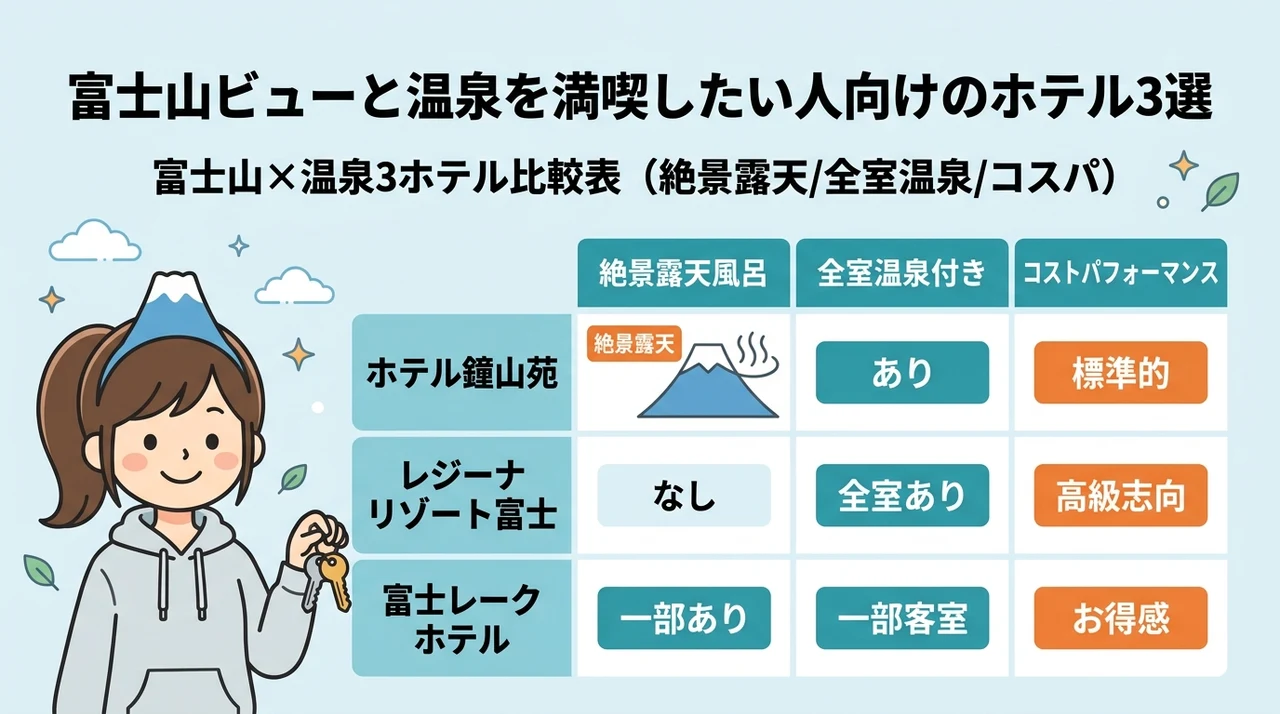 富士山ビューと温泉を満喫したい人向けのホテル3選

富士山×温泉3ホテル比較表（絶景露天/全室温泉/コスパ）

| | 絶景露天風呂 | 全室温泉付き | コストパフォーマンス |
|---|---|---|---|
| ホテル鐘山苑 | 絶景露天 | あり | 標準的 |
| レジーナリゾート富士 | なし | 全室あり | 高級志向 |
| 富士レークホテル | 一部あり | 一部客室 | お得感 |